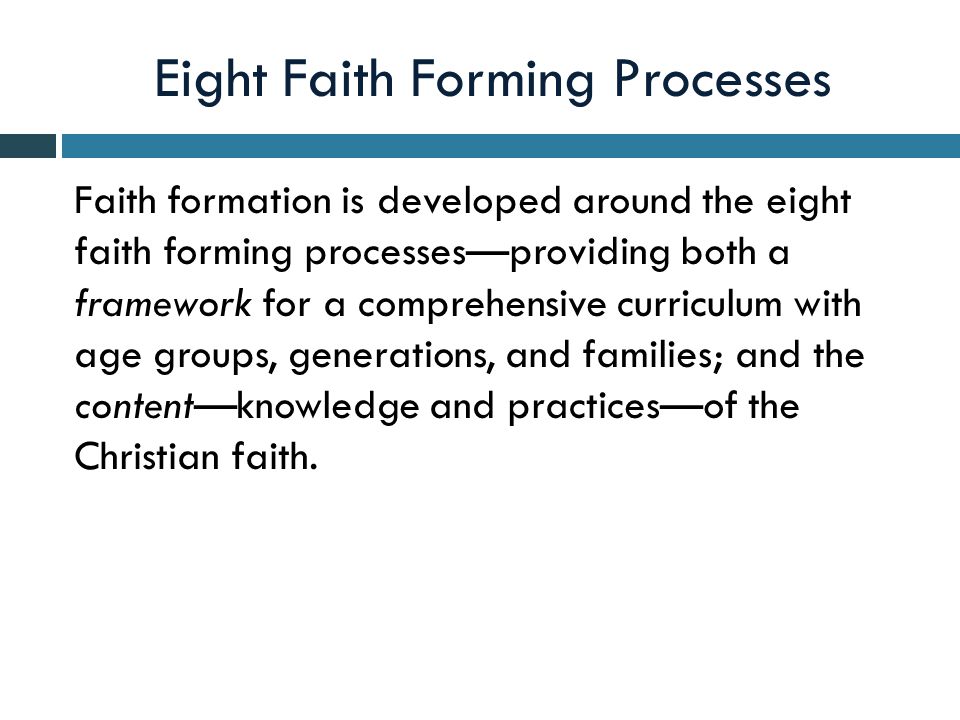 Eight Faith Forming Processes

Faith formation is developed around the eight faith forming processes—providing both a framework for a comprehensive curriculum with age groups, generations, and families; and the content—knowledge and practices—of the Christian faith.